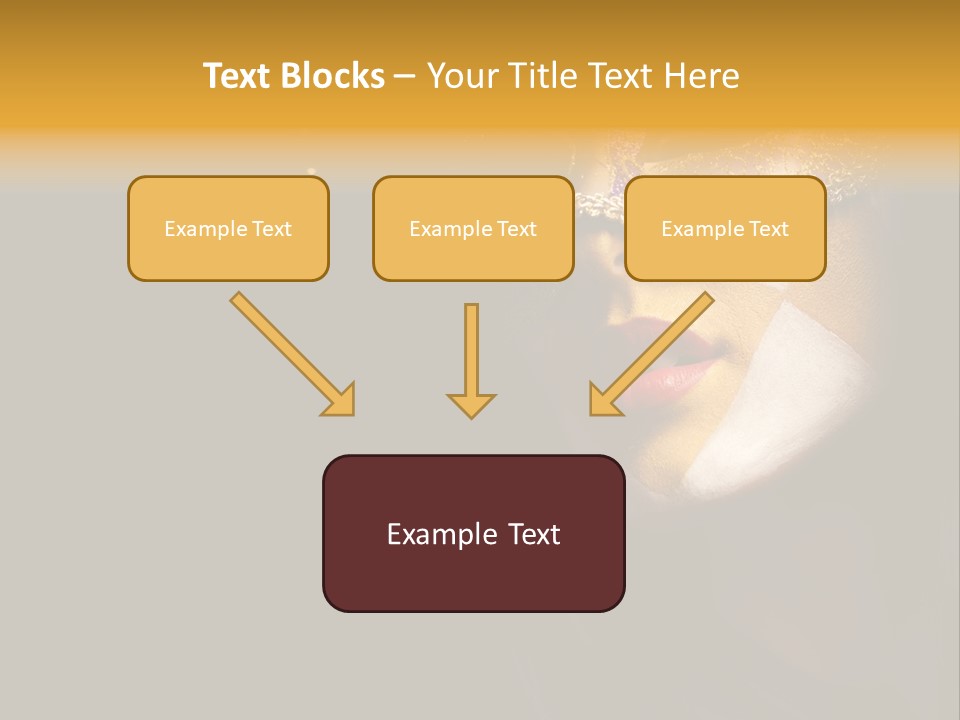 Text Blocks – Your Title Text Here

Example Text

Example Text

Example Text

Example Text